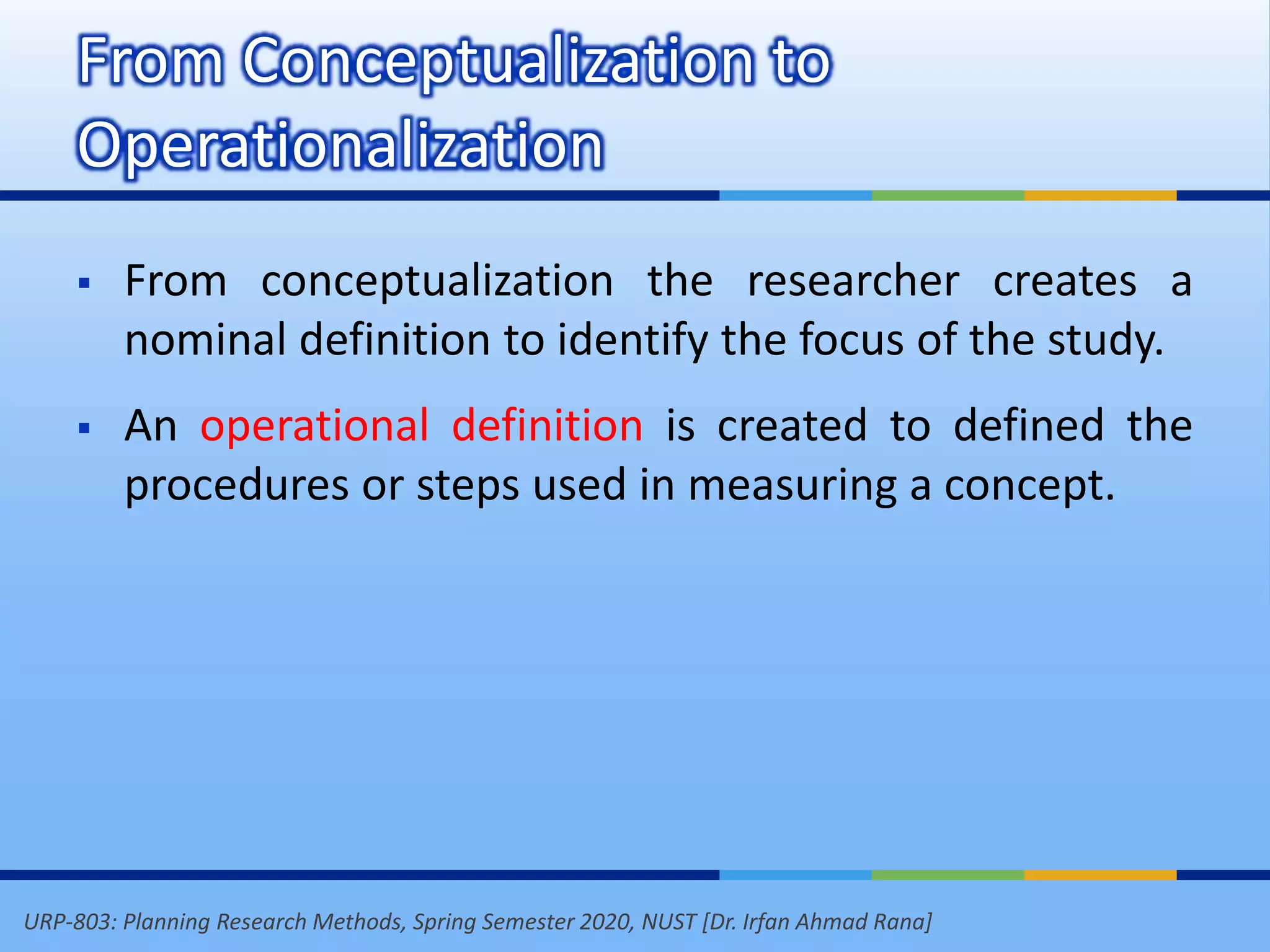 From Conceptualization to Operationalization

▪ From conceptualization the researcher creates a nominal definition to identify the focus of the study.

▪ An operational definition is created to defined the procedures or steps used in measuring a concept.

URP-803: Planning Research Methods, Spring Semester 2020, NUST [Dr. Irfan Ahmad Rana]